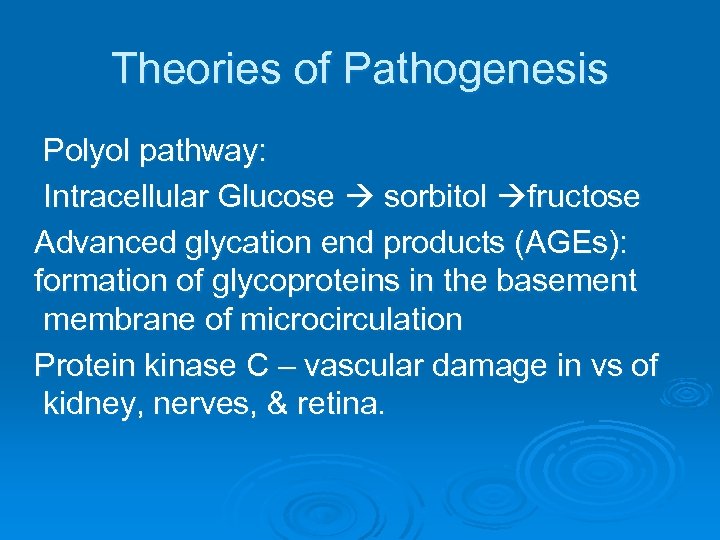 Theories of Pathogenesis

Polyol pathway:

Intracellular Glucose → sorbitol →fructose

Advanced glycation end products (AGEs): formation of glycoproteins in the basement membrane of microcirculation

Protein kinase C – vascular damage in vs of kidney, nerves, & retina.